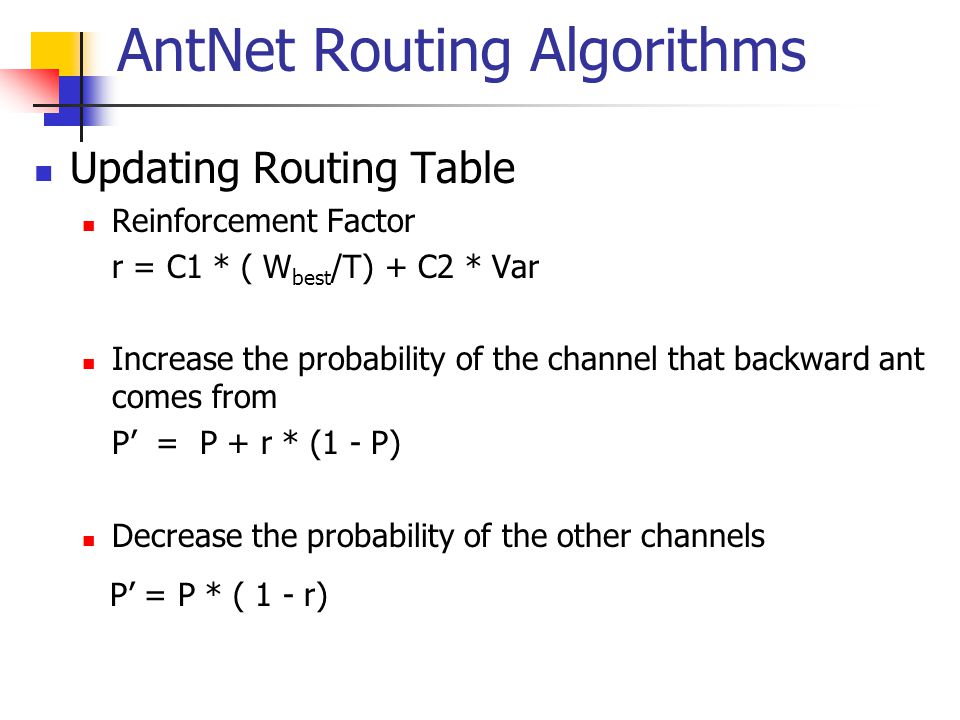 AntNet Routing Algorithms

Updating Routing Table

Reinforcement Factor

$r = C1 * ( W_{best}/T) + C2 * Var$

Increase the probability of the channel that backward ant comes from

$P' = P + r * (1 - P)$

Decrease the probability of the other channels

$P' = P * ( 1 - r)$